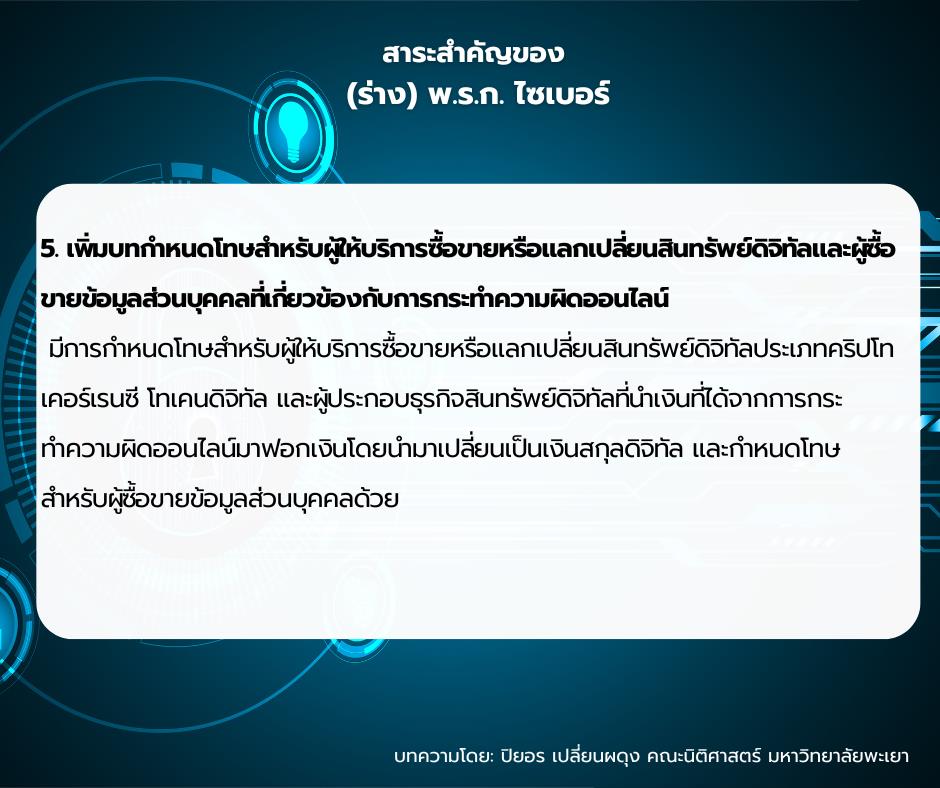 สาระสำคัญของ
(ร่าง) พ.ร.ก. ไซเบอร์

5. เพิ่มบทกำหนดโทษสำหรับผู้ให้บริการซื้อขายหรือแลกเปลี่ยนสินทรัพย์ดิจิทัลและผู้ซื้อขายข้อมูลส่วนบุคคลที่เกี่ยวข้องกับการกระทำความผิดออนไลน์
มีการกำหนดโทษสำหรับผู้ให้บริการซื้อขายหรือแลกเปลี่ยนสินทรัพย์ดิจิทัลประเภทคริปโทเคอร์เรนซี โทเคนดิจิทัล และผู้ประกอบธุรกิจสินทรัพย์ดิจิทัลที่นำเงินที่ได้จากการกระทำความผิดออนไลน์มาฟอกเงินโดยนำมาเปลี่ยนเป็นเงินสกุลดิจิทัล และกำหนดโทษสำหรับผู้ซื้อขายข้อมูลส่วนบุคคลด้วย

บทความโดย: ปิยอร เปลี่ยนผดุง คณะนิติศาสตร์ มหาวิทยาลัยพะเยา